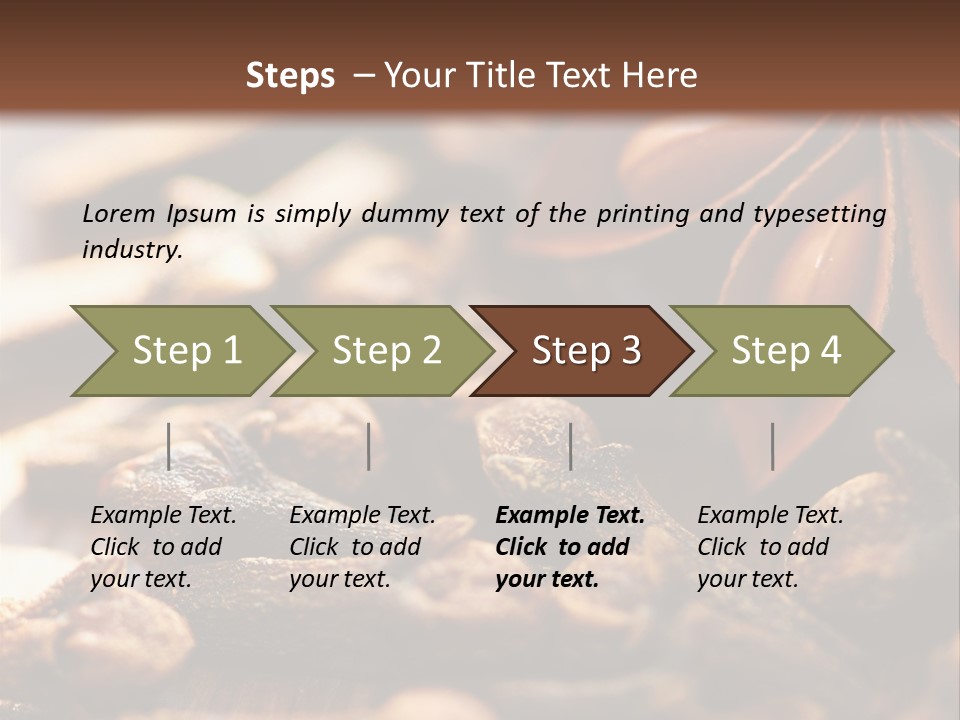 Steps – Your Title Text Here

Lorem Ipsum is simply dummy text of the printing and typesetting industry.

Step 1

Step 2

Step 3

Step 4

Example Text. Click to add your text.

Example Text. Click to add your text.

Example Text. Click to add your text.

Example Text. Click to add your text.